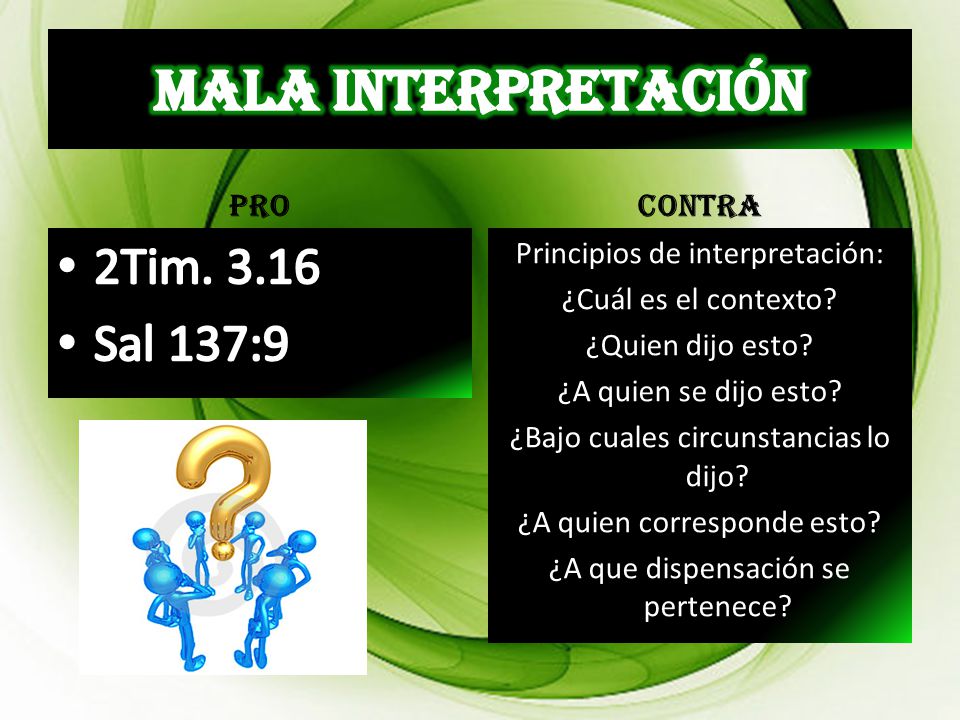 MALA INTERPRETACIÓN

PRO

• 2Tim. 3.16
• Sal 137:9

CONTRA

Principios de interpretación:
¿Cuál es el contexto?
¿Quien dijo esto?
¿A quien se dijo esto?
¿Bajo cuales circunstancias lo dijo?
¿A quien corresponde esto?
¿A que dispensación se pertenece?